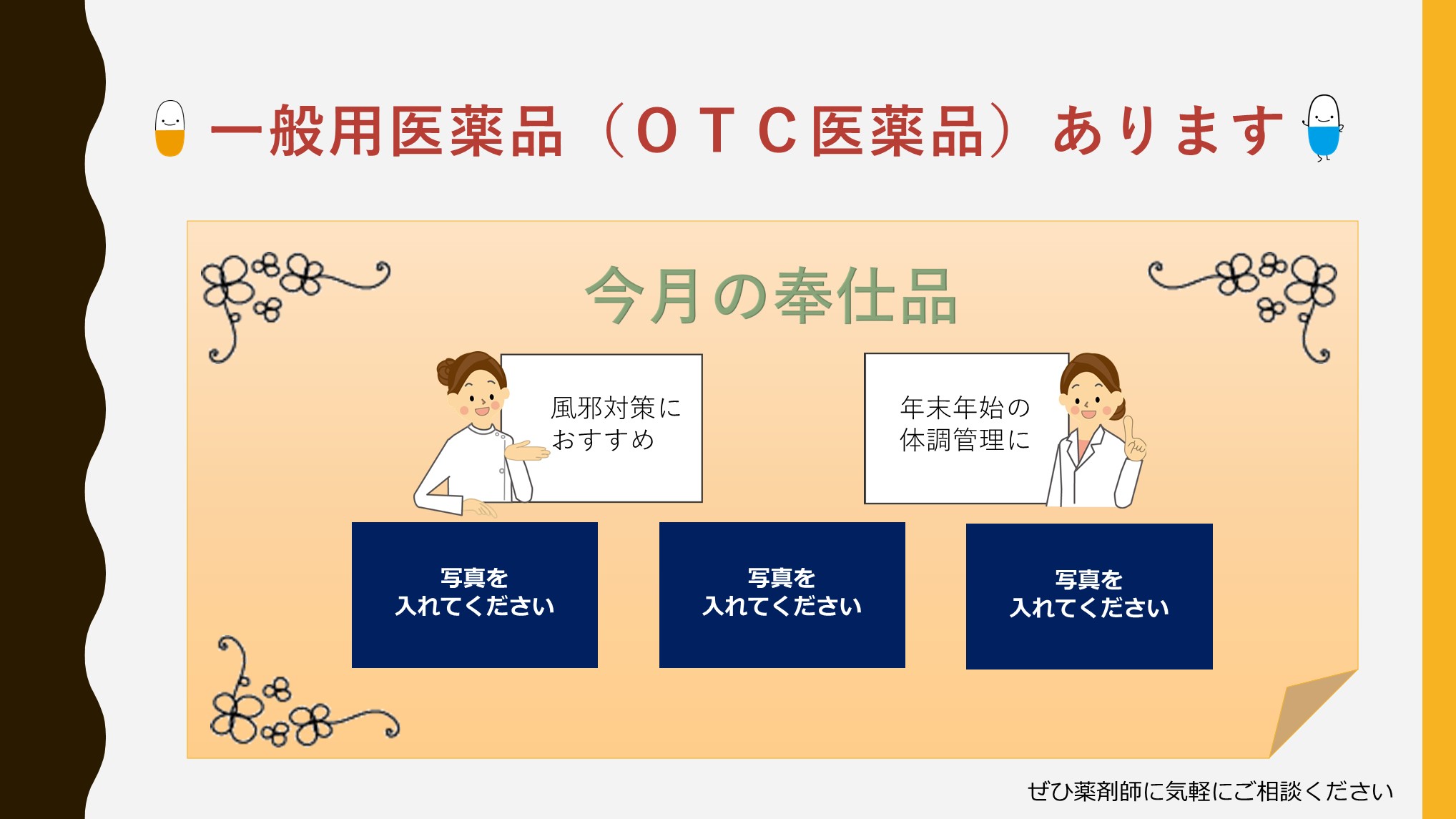 一般用医薬品（ＯＴＣ医薬品）あります

今月の奉仕品

風邪対策に
おすすめ

年末年始の
体調管理に

写真を
入れてください

写真を
入れてください

写真を
入れてください

ぜひ薬剤師に気軽にご相談ください